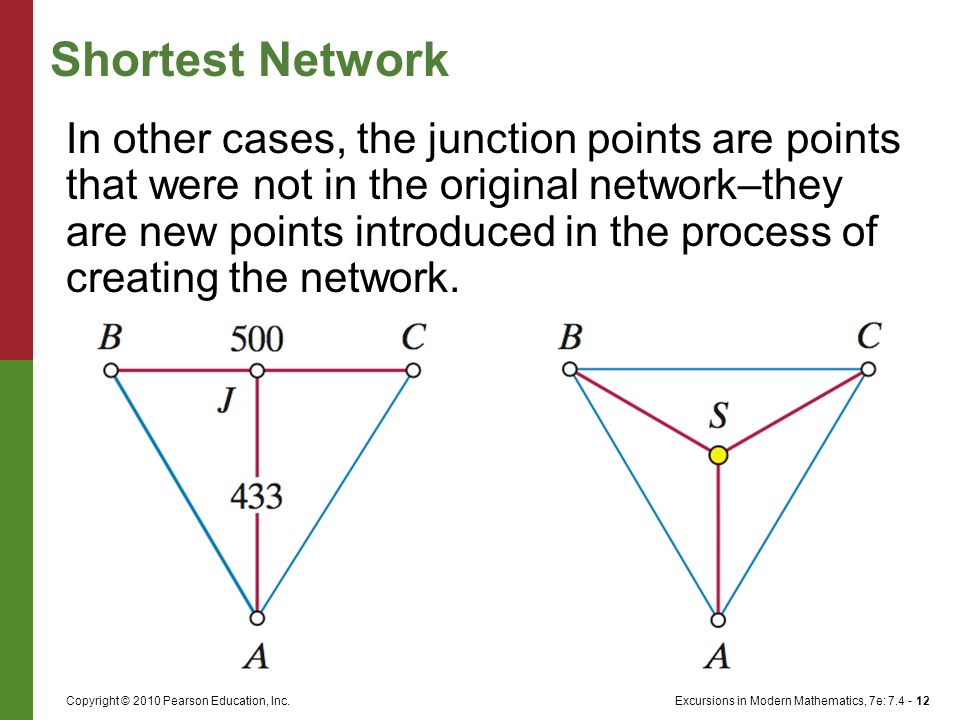 Shortest Network

In other cases, the junction points are points that were not in the original network–they are new points introduced in the process of creating the network.

B
500
C
J
433
A

B
C
S
A

Copyright © 2010 Pearson Education, Inc.

Excursions in Modern Mathematics, 7e: 7.4 - 12